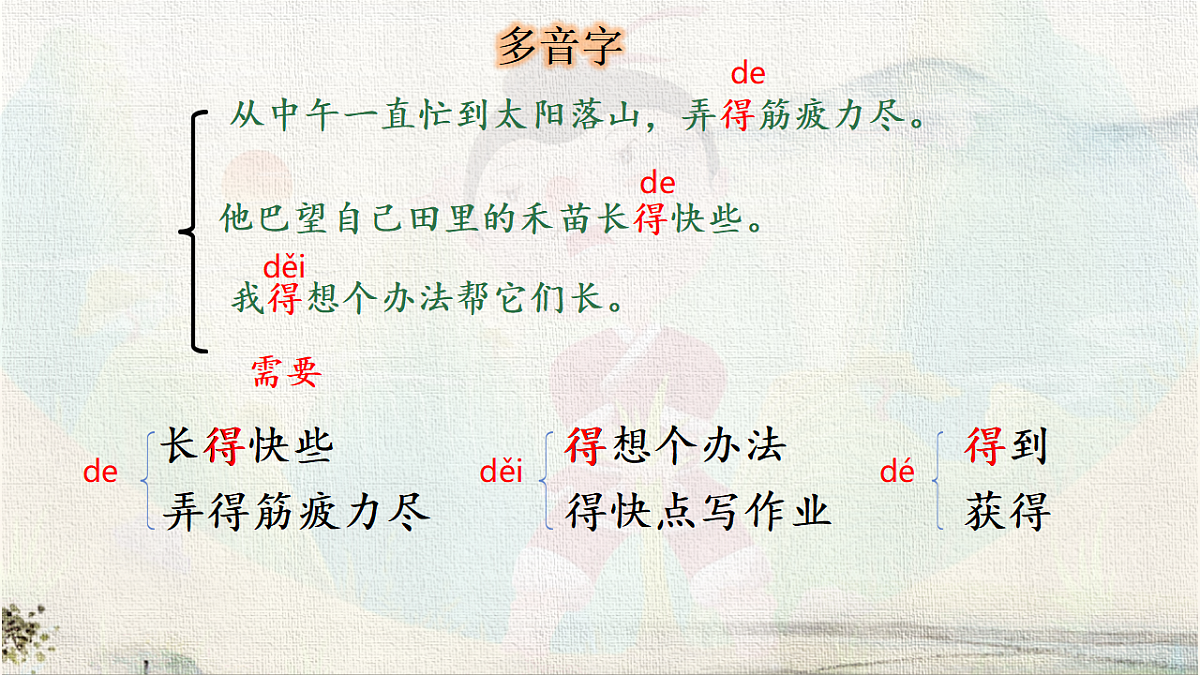 多音字

de
从中午一直忙到太阳落山，弄得筋疲力尽。

de
他巴望自己田里的禾苗长得快些。

děi
我得想个办法帮它们长。

需要

de 长得快些
弄得筋疲力尽

děi 得想个办法
得快点写作业

dé 得到
获得